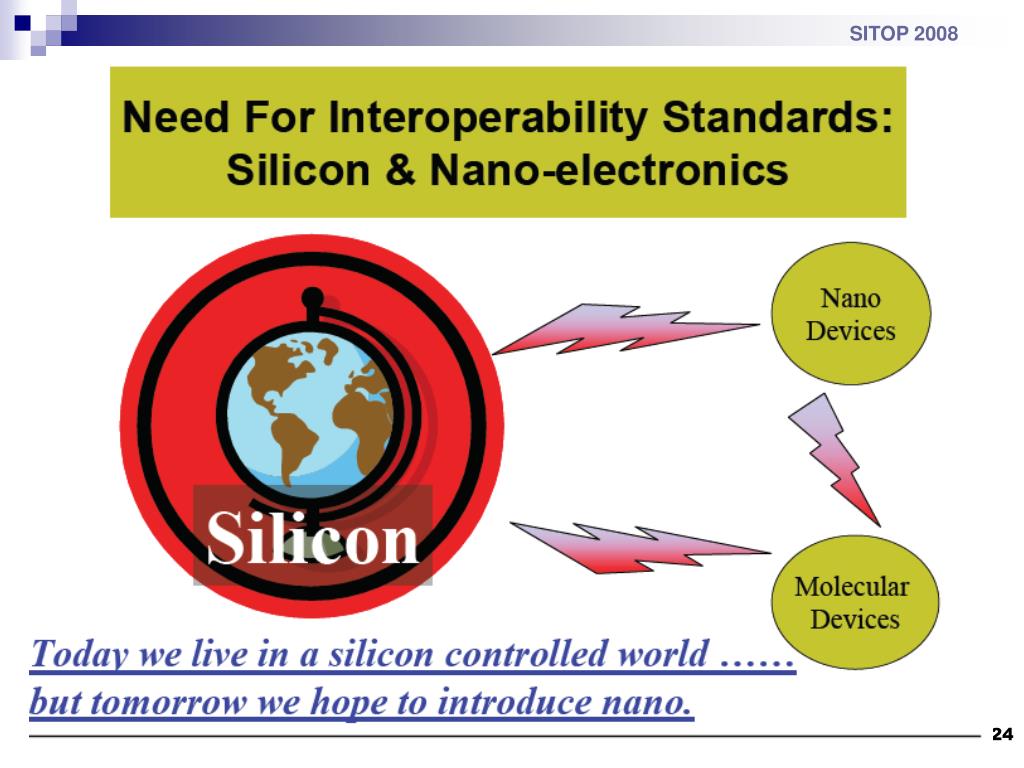 SITOP 2008

Need For Interoperability Standards: Silicon & Nano-electronics

Silicon

Nano Devices

Molecular Devices

Today we live in a silicon controlled world ……
but tomorrow we hope to introduce nano.

24